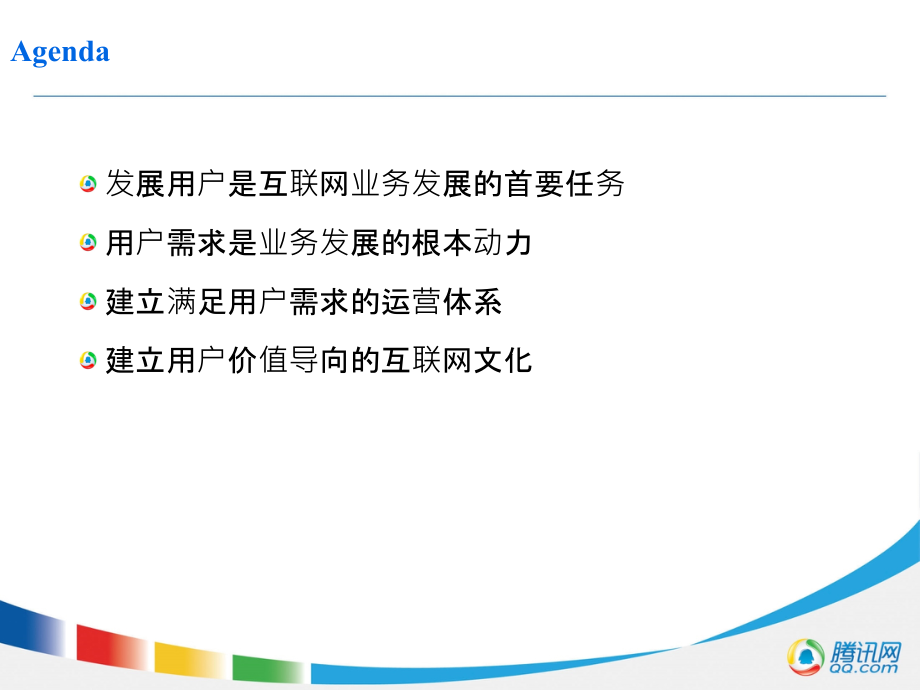 Agenda

发展用户是互联网业务发展的首要任务

用户需求是业务发展的根本动力

建立满足用户需求的运营体系

建立用户价值导向的互联网文化

腾讯网
QQ.com